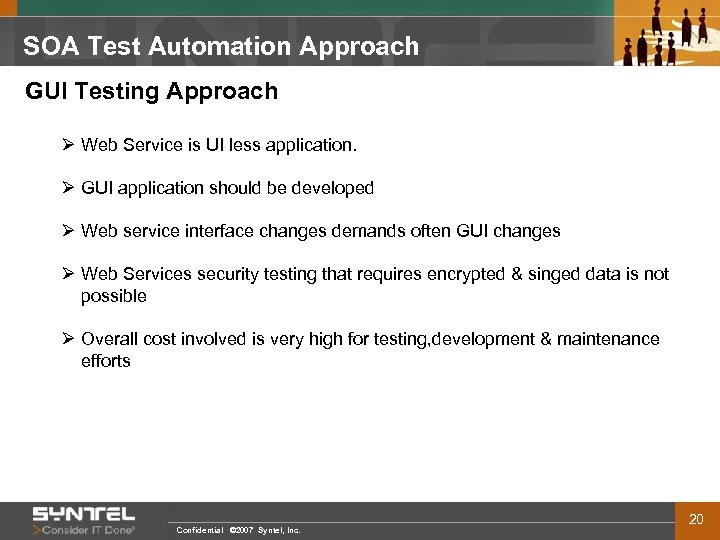 SOA Test Automation Approach

GUI Testing Approach

➢ Web Service is UI less application.

➢ GUI application should be developed

➢ Web service interface changes demands often GUI changes

➢ Web Services security testing that requires encrypted & singed data is not possible

➢ Overall cost involved is very high for testing,development & maintenance efforts

SYNTEL
Consider IT Done®

Confidential ©2007 Syntel, Inc.

20